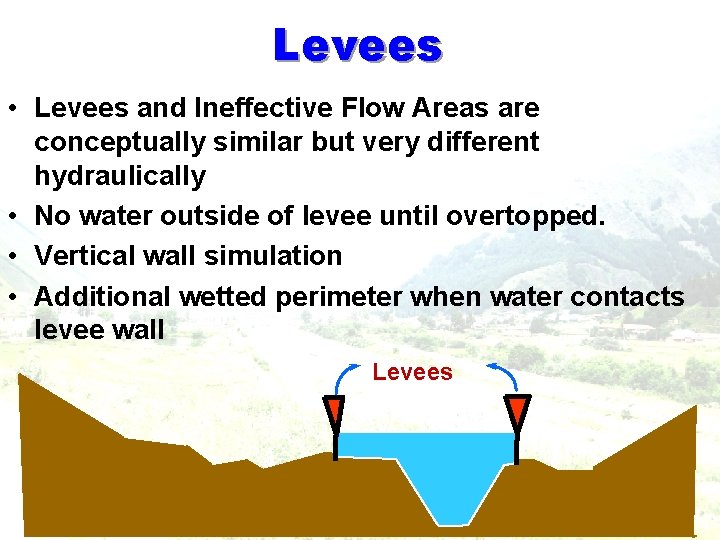 Levees

• Levees and Ineffective Flow Areas are conceptually similar but very different hydraulically
• No water outside of levee until overtopped.
• Vertical wall simulation
• Additional wetted perimeter when water contacts levee wall

Levees